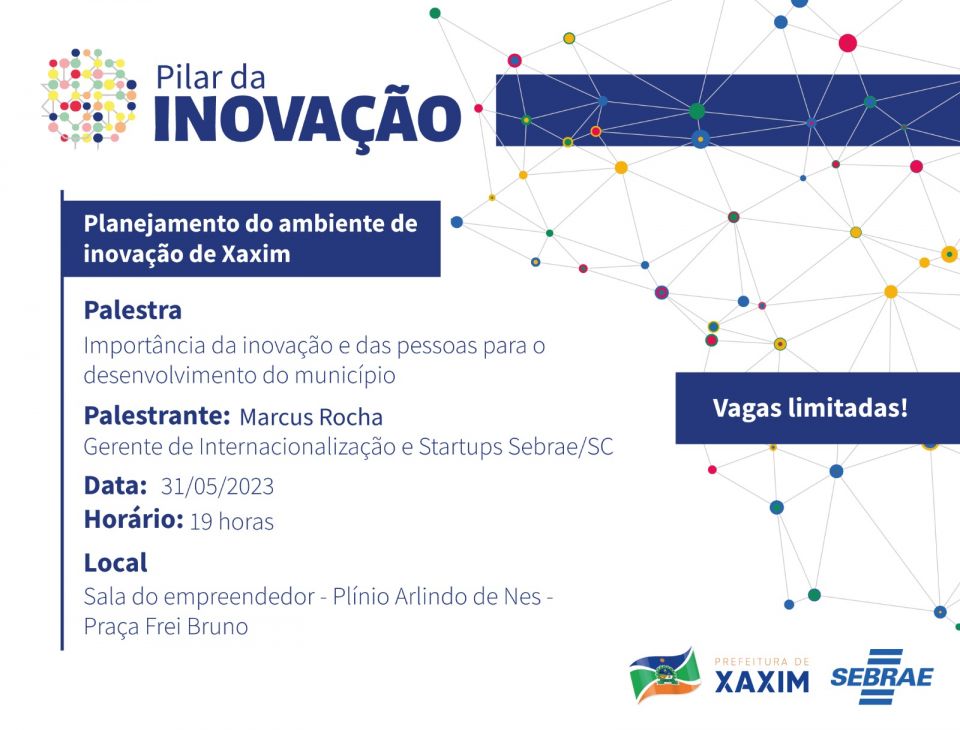 Pilar da
INOVAÇÃO

Planejamento do ambiente de inovação de Xaxim

Palestra
Importância da inovação e das pessoas para o desenvolvimento do município

Palestrante: Marcus Rocha
Gerente de Internacionalização e Startups Sebrae/SC

Data: 31/05/2023
Horário: 19 horas

Local
Sala do empreendedor - Plínio Arlindo de Nes - Praça Frei Bruno

Vagas limitadas!

PREFEITURA DE
XAXIM

SEBRAE